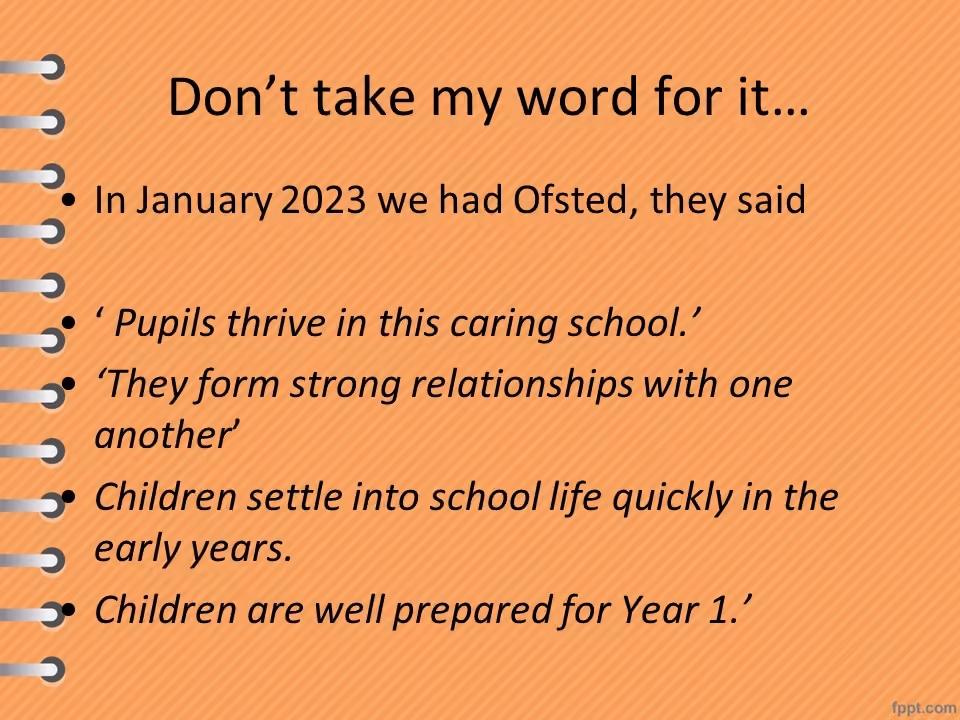 Don’t take my word for it…

• In January 2023 we had Ofsted, they said

• ‘ Pupils thrive in this caring school.’
• ‘They form strong relationships with one another’
• Children settle into school life quickly in the early years.
• Children are well prepared for Year 1.’

fppt.com